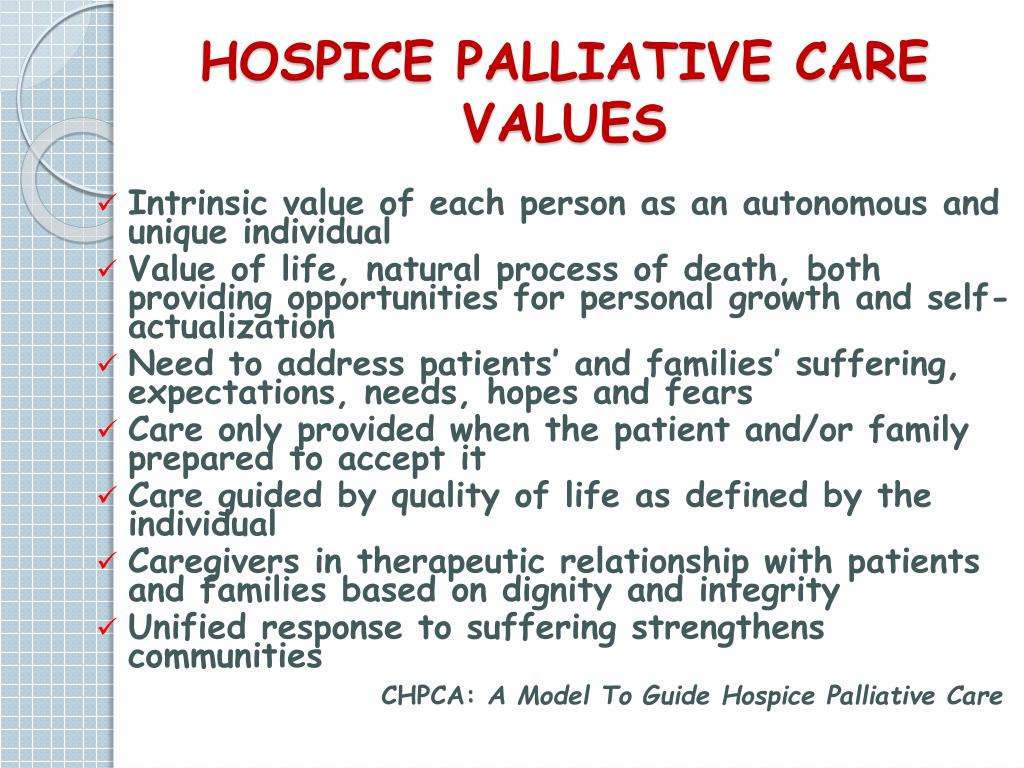 HOSPICE PALLIATIVE CARE VALUES

✓ Intrinsic value of each person as an autonomous and unique individual
✓ Value of life, natural process of death, both providing opportunities for personal growth and self-actualization
✓ Need to address patients' and families' suffering, expectations, needs, hopes and fears
✓ Care only provided when the patient and/or family prepared to accept it
✓ Care guided by quality of life as defined by the individual
✓ Caregivers in therapeutic relationship with patients and families based on dignity and integrity
✓ Unified response to suffering strengthens communities

CHPCA: A Model To Guide Hospice Palliative Care